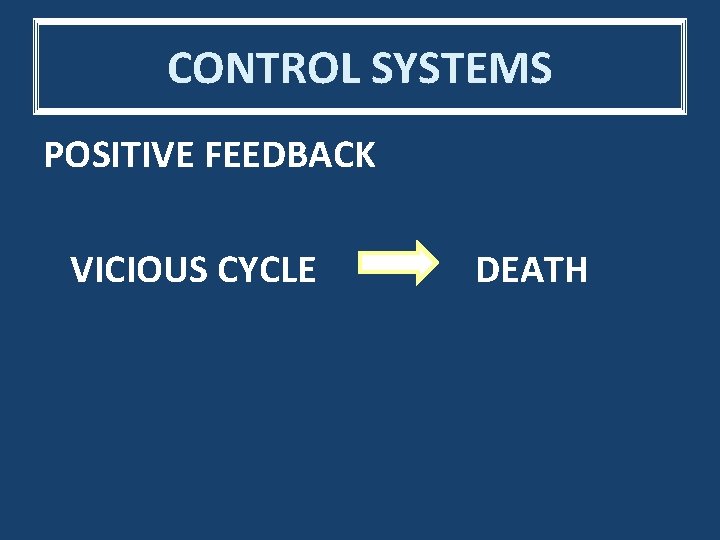 CONTROL SYSTEMS

POSITIVE FEEDBACK

VICIOUS CYCLE → DEATH